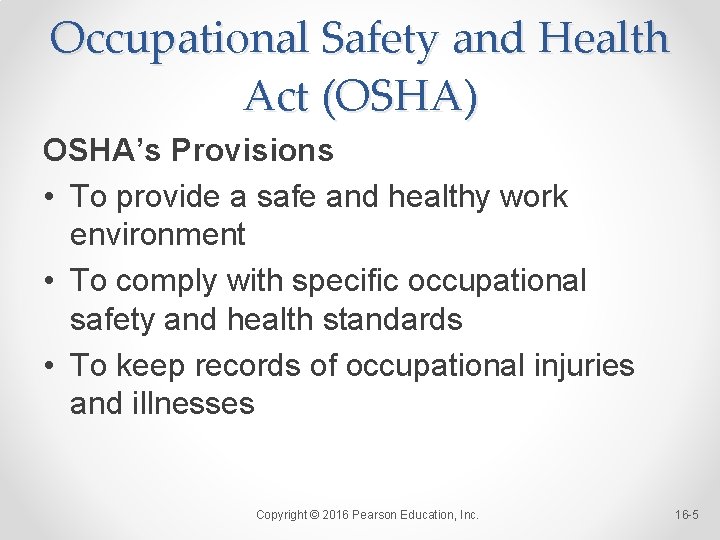 Occupational Safety and Health Act (OSHA)

OSHA's Provisions

• To provide a safe and healthy work environment

• To comply with specific occupational safety and health standards

• To keep records of occupational injuries and illnesses

Copyright © 2016 Pearson Education, Inc.

16-5